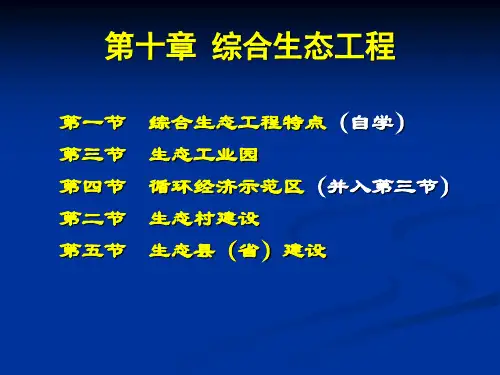 第十章 综合生态工程

第一节 综合生态工程特点（自学）

第三节 生态工业园

第四节 循环经济示范区（并入第三节）

第二节 生态村建设

第五节 生态县（省）建设